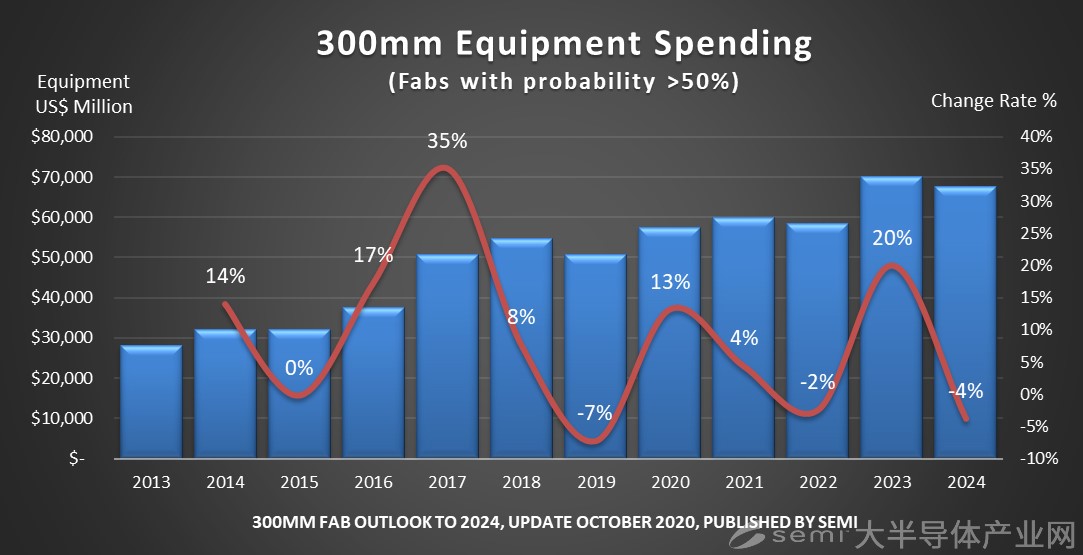 300mm Equipment Spending
(Fabs with probability >50%)

Equipment
US$ Million

Change Rate %

$80,000
$70,000
$60,000
$50,000
$40,000
$30,000
$20,000
$10,000
$-

40%
35%
30%
25%
20%
15%
10%
5%
0%
-5%
-10%

14%
0%
17%
35%
8%
-7%
13%
4%
-2%
20%
-4%

2013
2014
2015
2016
2017
2018
2019
2020
2021
2022
2023
2024

300MM FAB OUTLOOK TO 2024, UPDATE OCTOBER 2020, PUBLISHED BY SEMI

semi 大半导体产业网